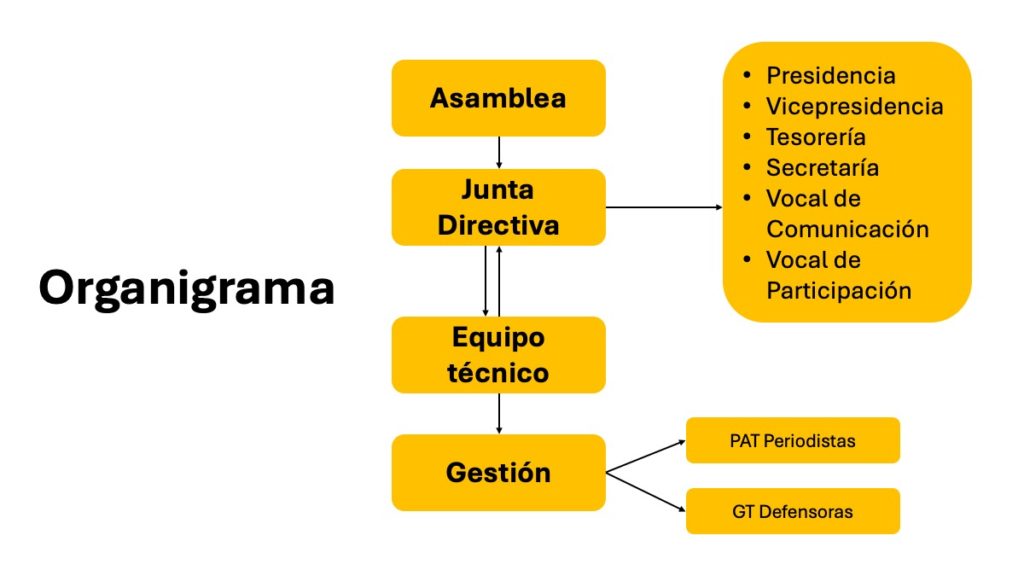 Organigrama

Asamblea

Junta Directiva

- Presidencia
- Vicepresidencia
- Tesorería
- Secretaría
- Vocal de Comunicación
- Vocal de Participación

Equipo técnico

Gestión

PAT Periodistas

GT Defensoras